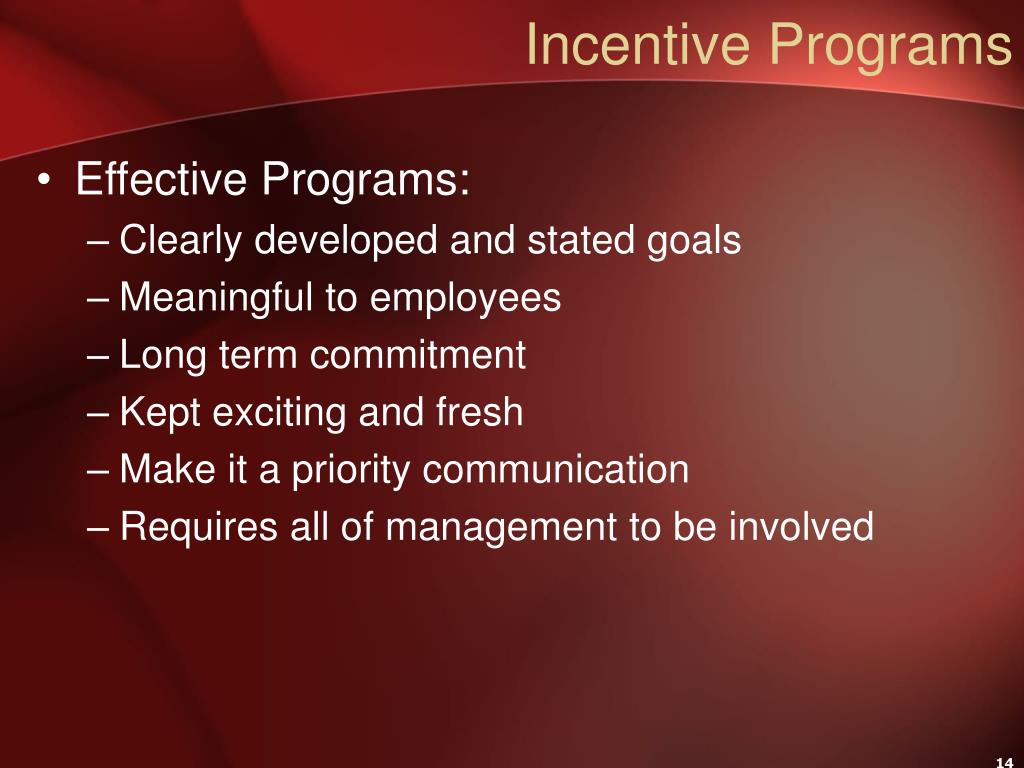 Incentive Programs

• Effective Programs:
– Clearly developed and stated goals
– Meaningful to employees
– Long term commitment
– Kept exciting and fresh
– Make it a priority communication
– Requires all of management to be involved

14